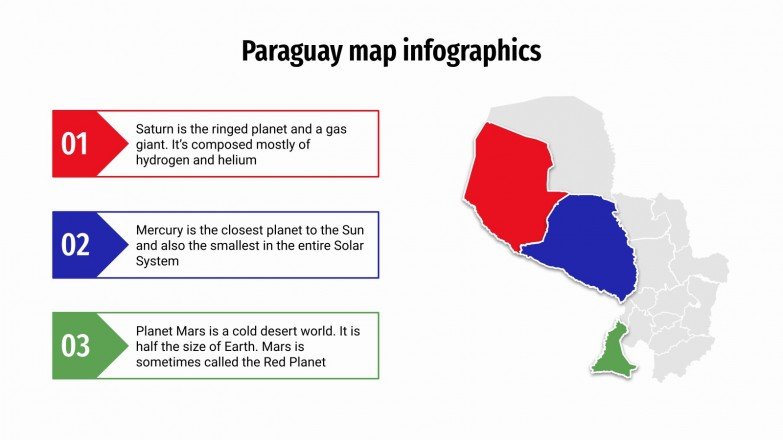 Paraguay map infographics

01

Saturn is the ringed planet and a gas giant. It's composed mostly of hydrogen and helium

02

Mercury is the closest planet to the Sun and also the smallest in the entire Solar System

03

Planet Mars is a cold desert world. It is half the size of Earth. Mars is sometimes called the Red Planet